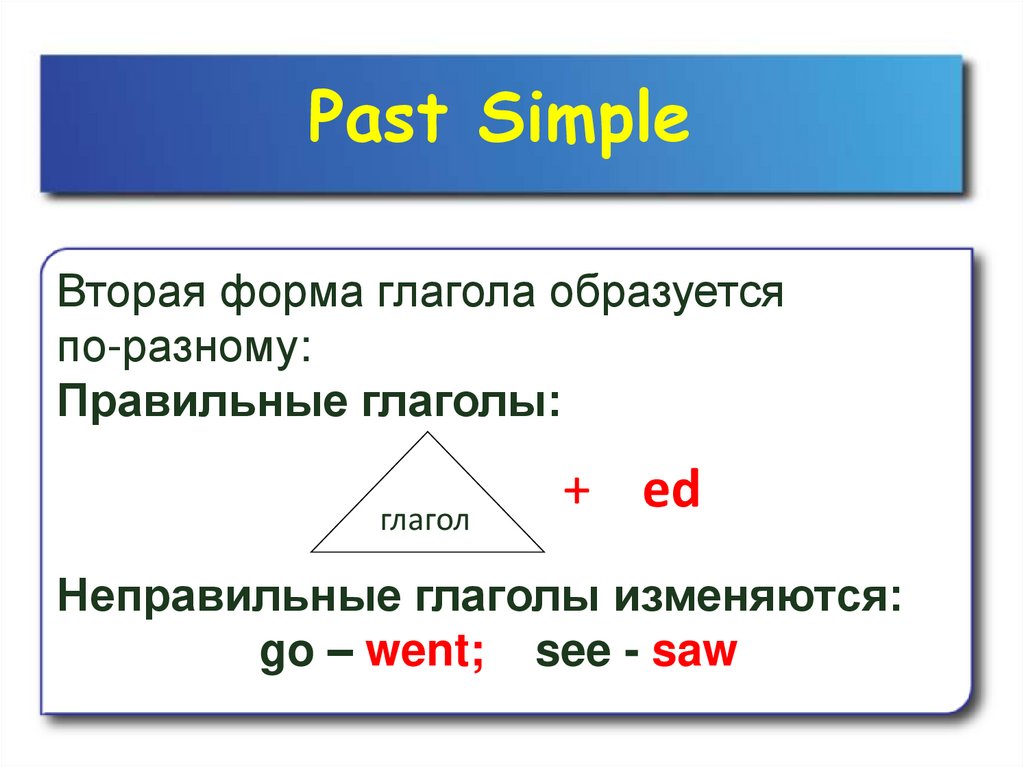 Past Simple

Вторая форма глагола образуется по-разному:
Правильные глаголы:

глагол

+ ed

Неправильные глаголы изменяются:
go – went; see - saw